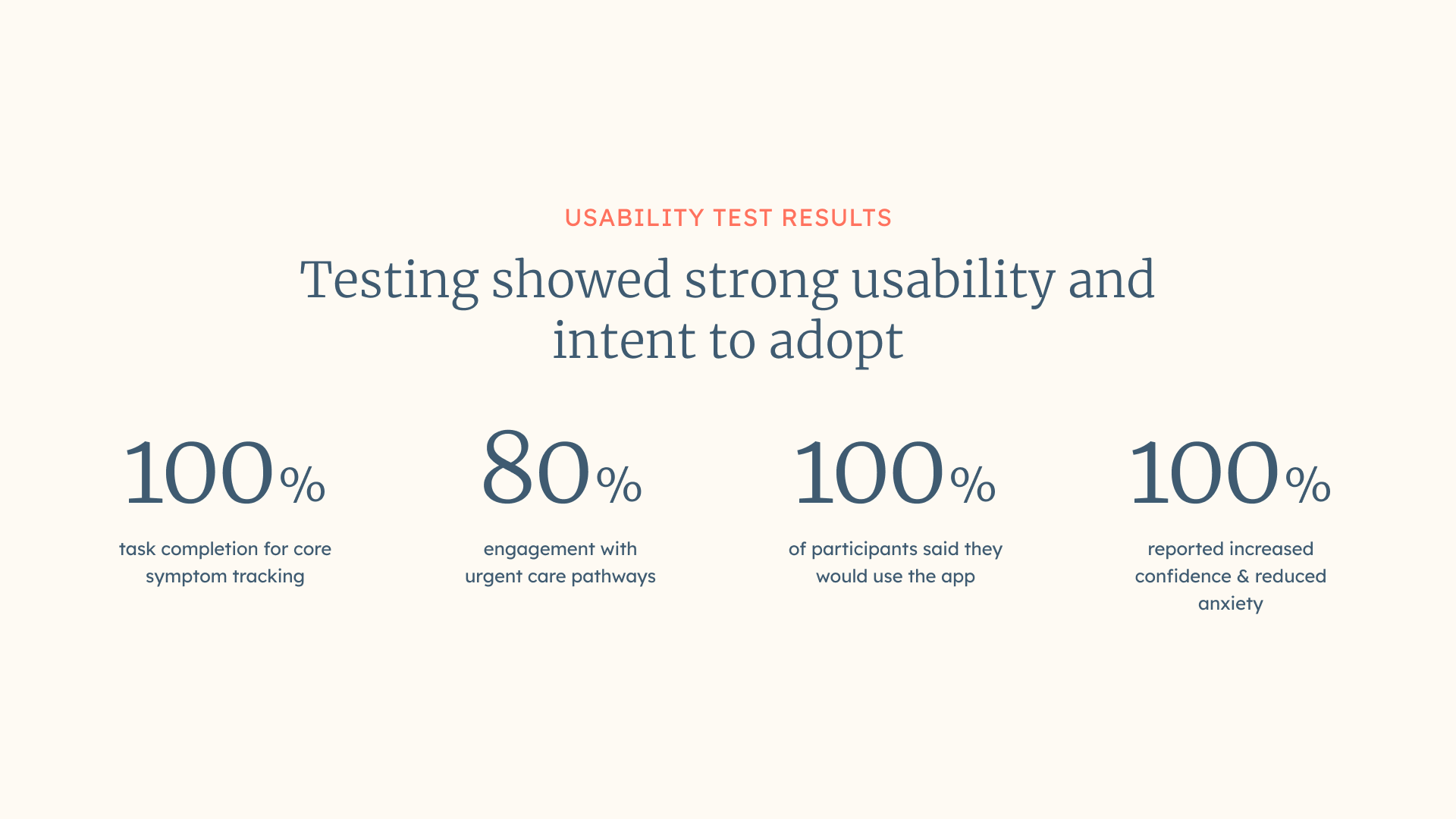 USABILITY TEST RESULTS

Testing showed strong usability and intent to adopt

100%

task completion for core symptom tracking

80%

engagement with urgent care pathways

100%

of participants said they would use the app

100%

reported increased confidence & reduced anxiety